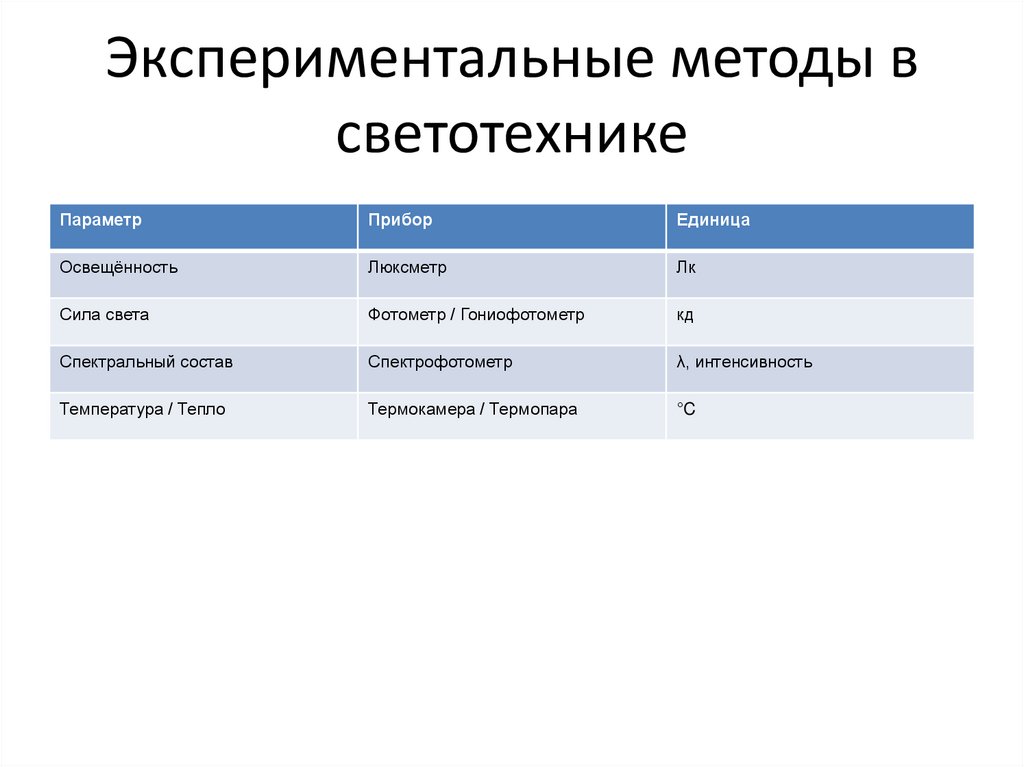 Экспериментальные методы в светотехнике

| Параметр | Прибор | Единица |
|---|---|---|
| Освещённость | Люксметр | Лк |
| Сила света | Фотометр / Гониофотометр | кд |
| Спектральный состав | Спектрофотометр | λ, интенсивность |
| Температура / Тепло | Термокамера / Термопара | °C |